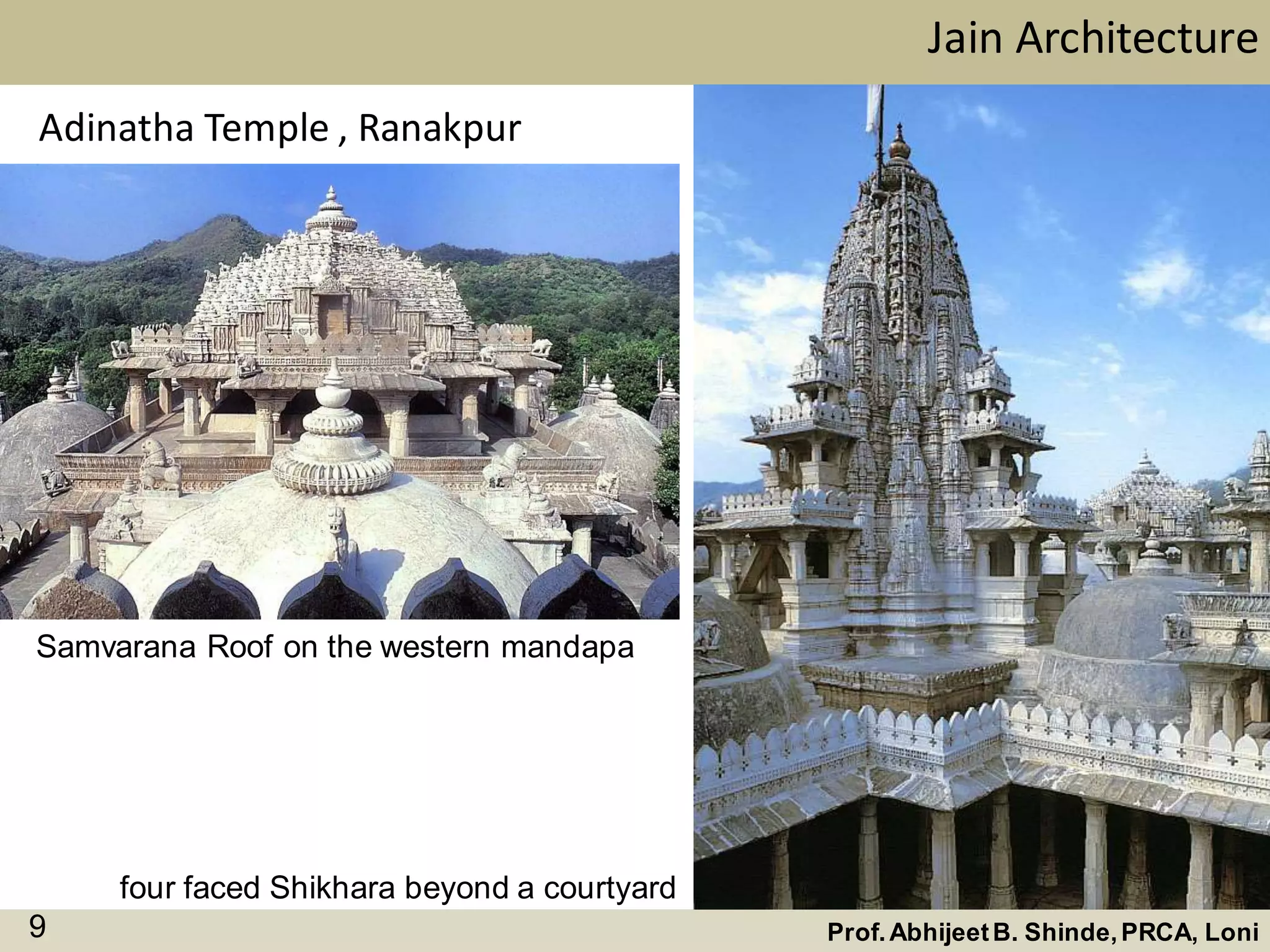 Jain Architecture

Adinatha Temple , Ranakpur

Samvarana Roof on the western mandapa

four faced Shikhara beyond a courtyard

9

Prof. Abhijeet B. Shinde, PRCA, Loni